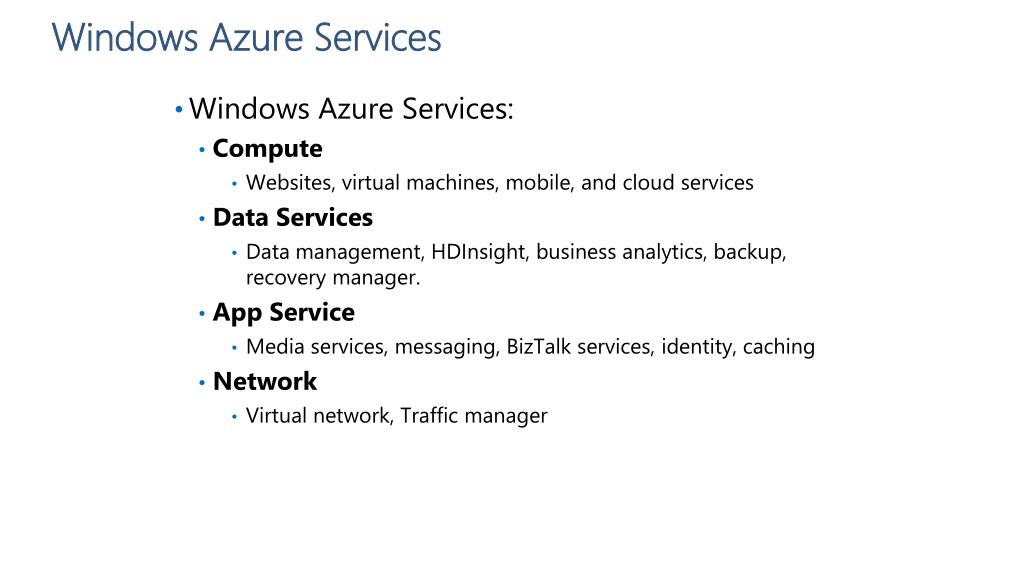 Windows Azure Services

• Windows Azure Services:
  • Compute
    • Websites, virtual machines, mobile, and cloud services
  • Data Services
    • Data management, HDInsight, business analytics, backup, recovery manager.
  • App Service
    • Media services, messaging, BizTalk services, identity, caching
  • Network
    • Virtual network, Traffic manager